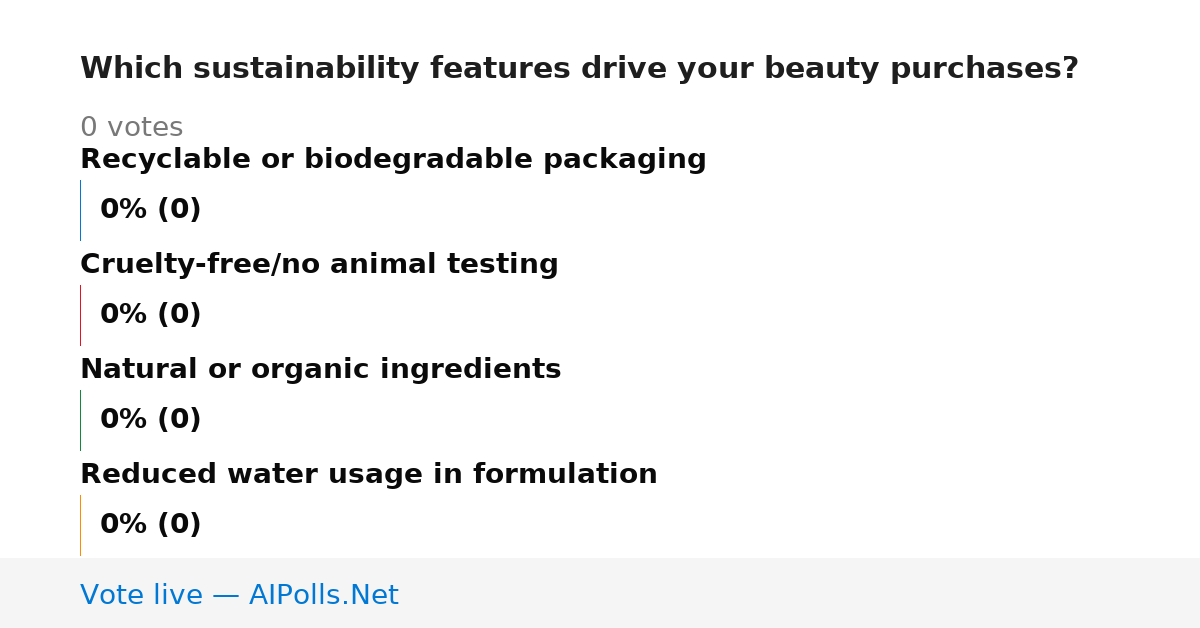 Which sustainability features drive your beauty purchases?

0 votes

Recyclable or biodegradable packaging

0% (0)

Cruelty-free/no animal testing

0% (0)

Natural or organic ingredients

0% (0)

Reduced water usage in formulation

0% (0)

Vote live — AIPolls.Net